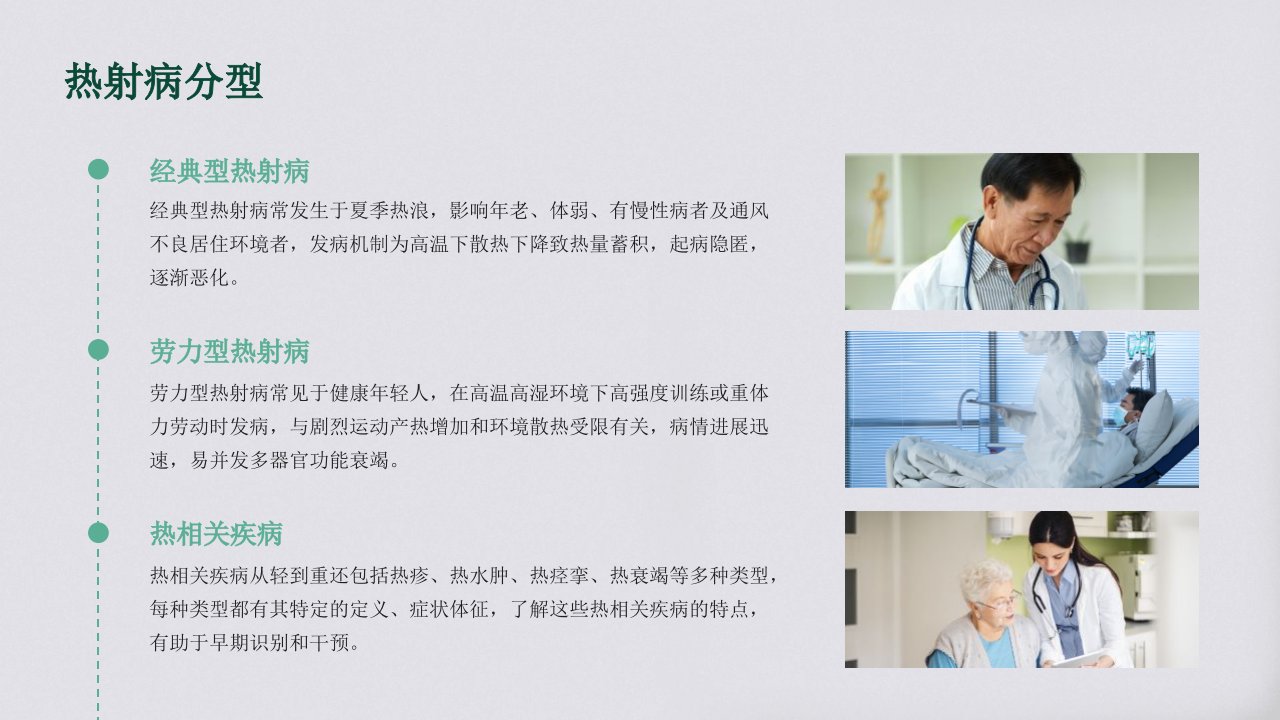 热射病分型

经典型热射病

经典型热射病常发生于夏季热浪，影响年老、体弱、有慢性病者及通风不良居住环境者，发病机制为高温下散热下降致热量蓄积，起病隐匿，逐渐恶化。

劳力型热射病

劳力型热射病常见于健康年轻人，在高温高湿环境下高强度训练或重体力劳动时发病，与剧烈运动产热增加和环境散热受限有关，病情进展迅速，易并发多器官功能衰竭。

热相关疾病

热相关疾病从轻到重还包括热疹、热水肿、热痉挛、热衰竭等多种类型，每种类型都有其特定的定义、症状体征，了解这些热相关疾病的特点，有助于早期识别和干预。